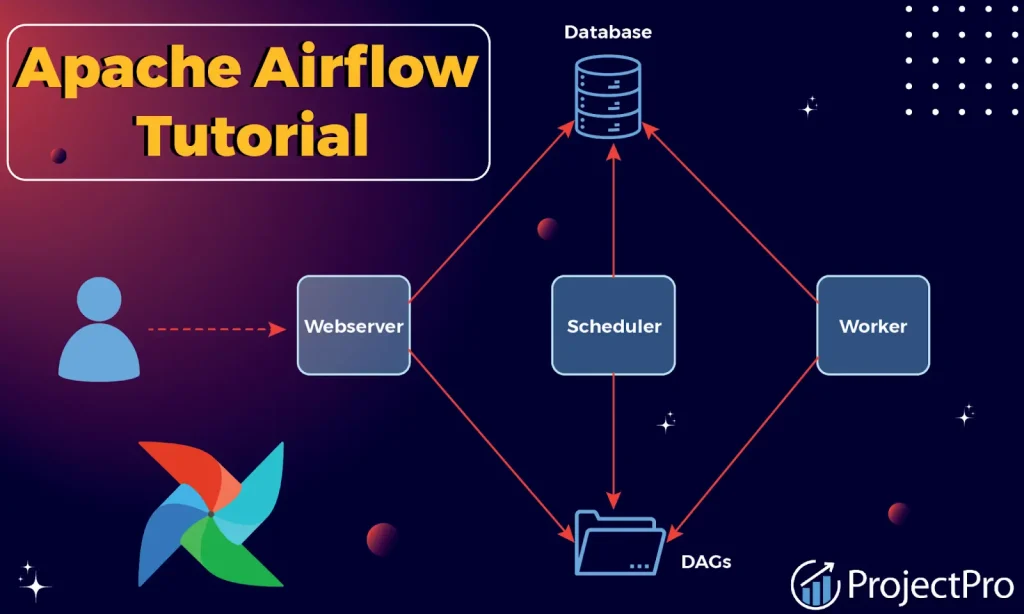 Apache Airflow Tutorial

Database

Webserver

Scheduler

Worker

DAGs

ProjectPro